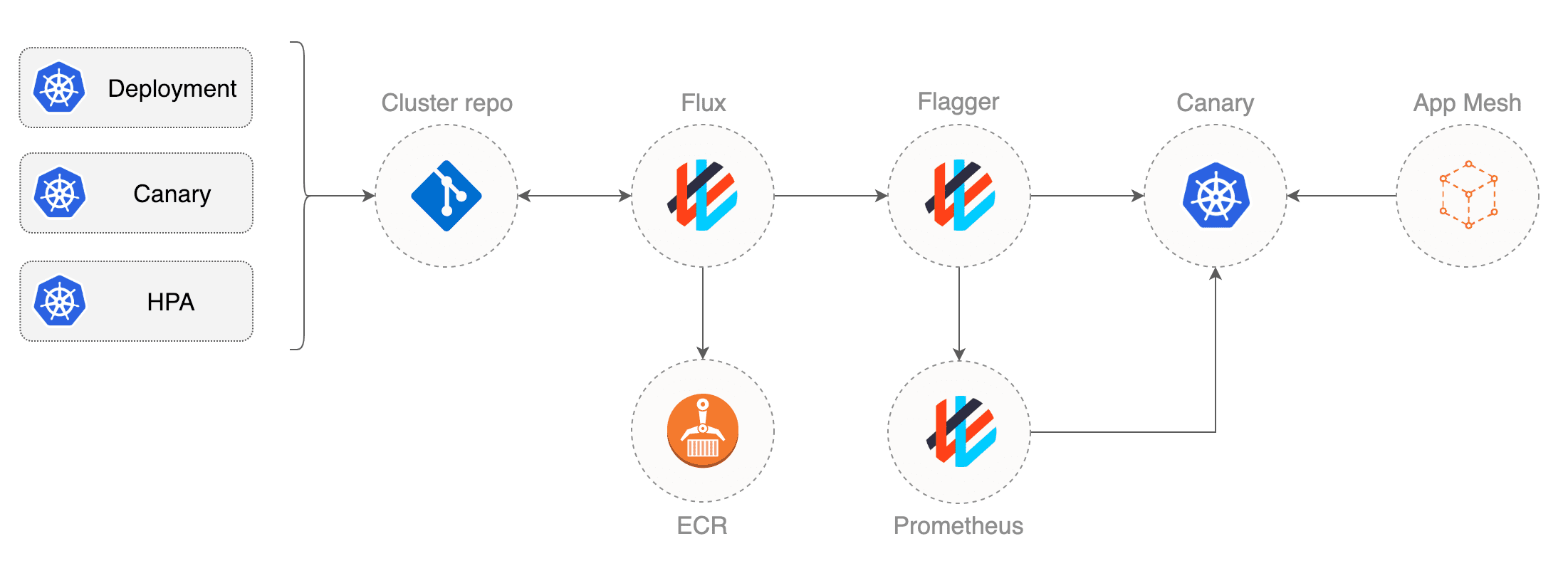 Deployment

Canary

HPA

Cluster repo

Flux

Flagger

Canary

App Mesh

ECR

Prometheus